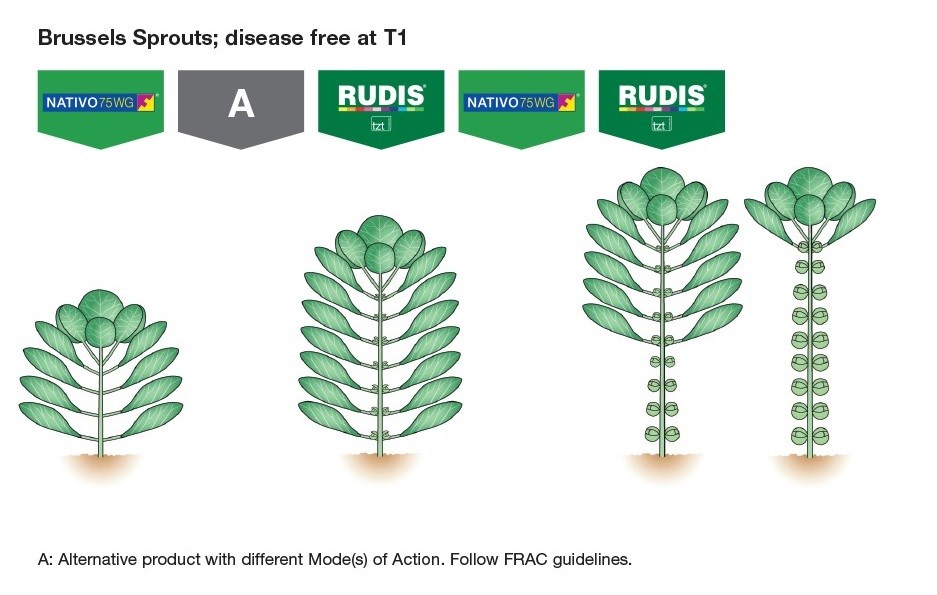 Brussels Sprouts; disease free at T1

NATIVO 75WG

A

RUDIS
tzt

NATIVO 75WG

RUDIS
tzt

A: Alternative product with different Mode(s) of Action. Follow FRAC guidelines.